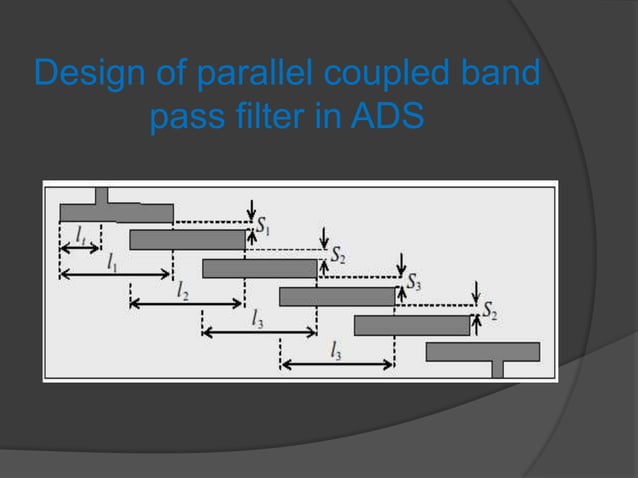 Design of parallel coupled band pass filter in ADS

$l_t$
$l_1$
$l_2$
$l_3$
$l_3$
$S_1$
$S_2$
$S_3$
$S_2$